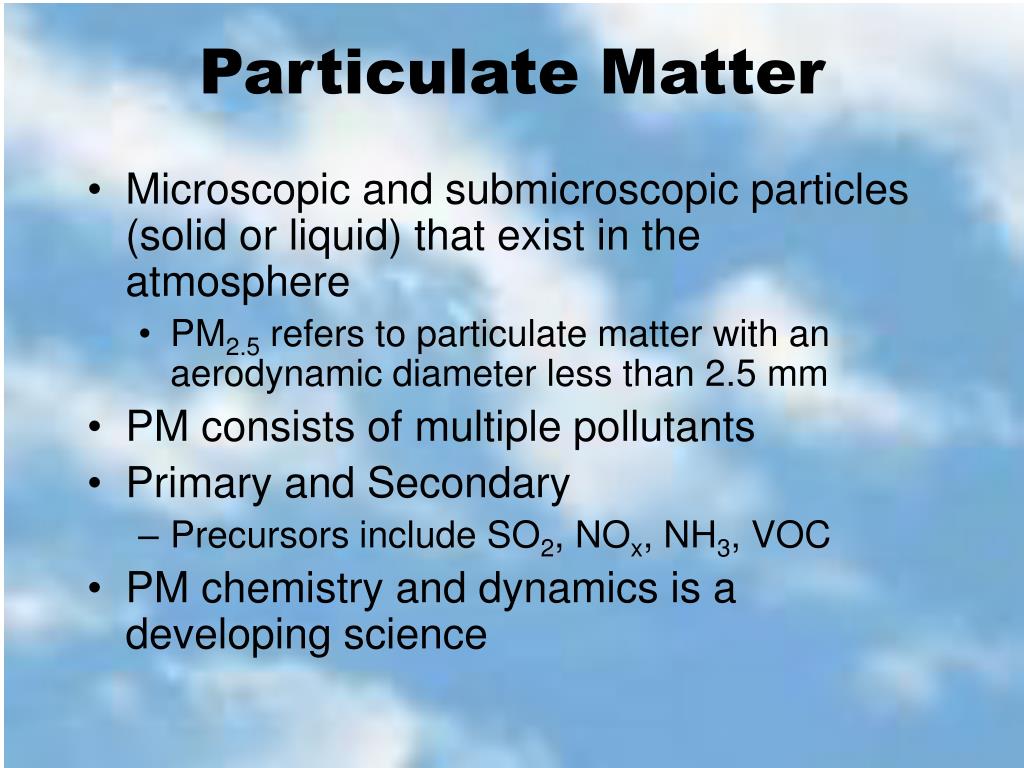 Particulate Matter

• Microscopic and submicroscopic particles (solid or liquid) that exist in the atmosphere
  • $PM_{2.5}$ refers to particulate matter with an aerodynamic diameter less than 2.5 mm
• PM consists of multiple pollutants
• Primary and Secondary
  – Precursors include $SO_2$, $NO_x$, $NH_3$, VOC
• PM chemistry and dynamics is a developing science